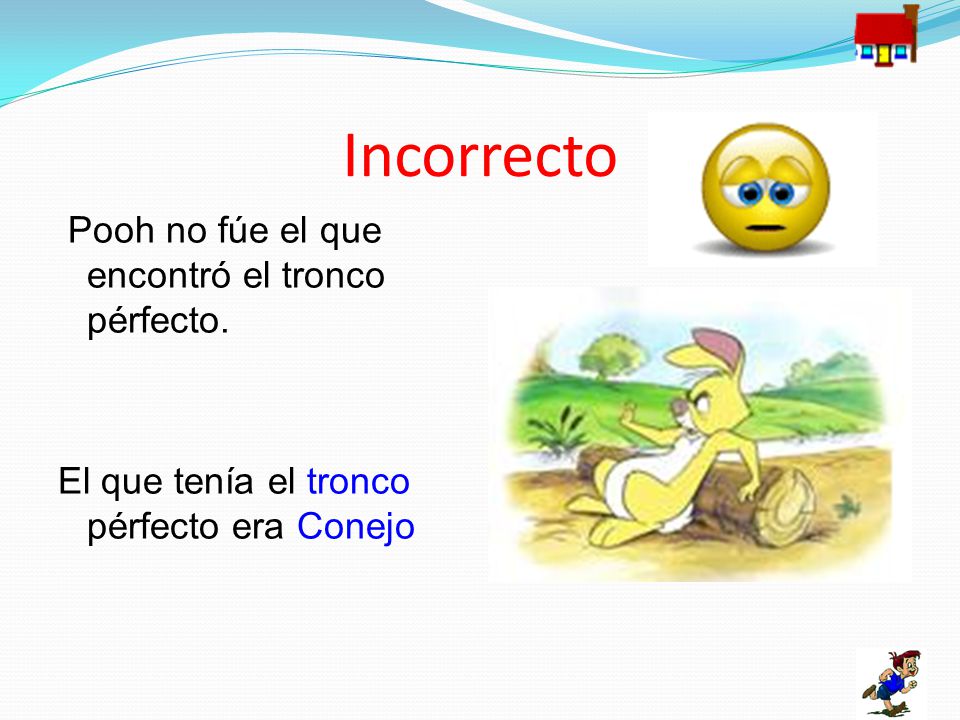 Incorrecto

Pooh no fúe el que encontró el tronco pérfecto.

El que tenía el tronco pérfecto era Conejo